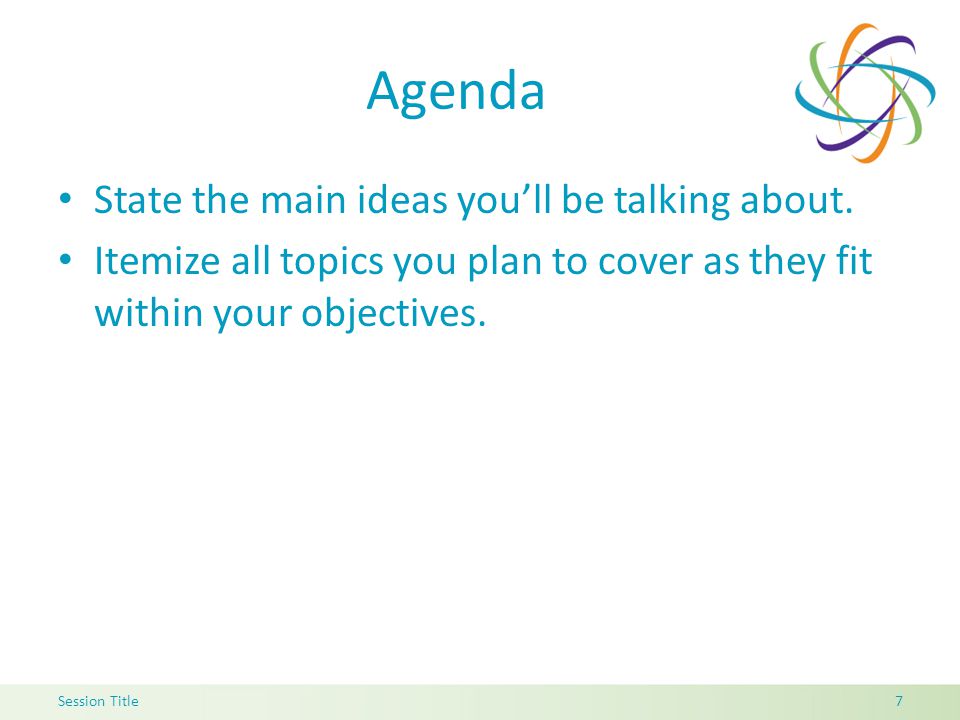 Agenda

• State the main ideas you’ll be talking about.
• Itemize all topics you plan to cover as they fit within your objectives.

Session Title

7